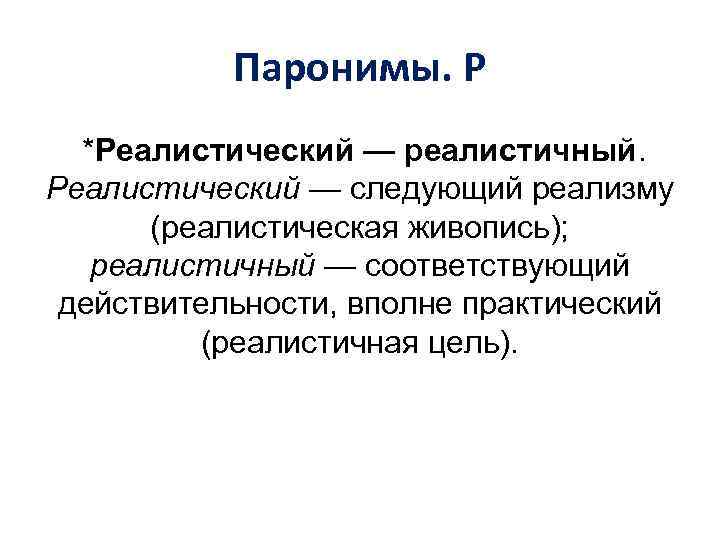 Паронимы. Р

*Реалистический — реалистичный. Реалистический — следующий реализму (реалистическая живопись); реалистичный — соответствующий действительности, вполне практический (реалистичная цель).